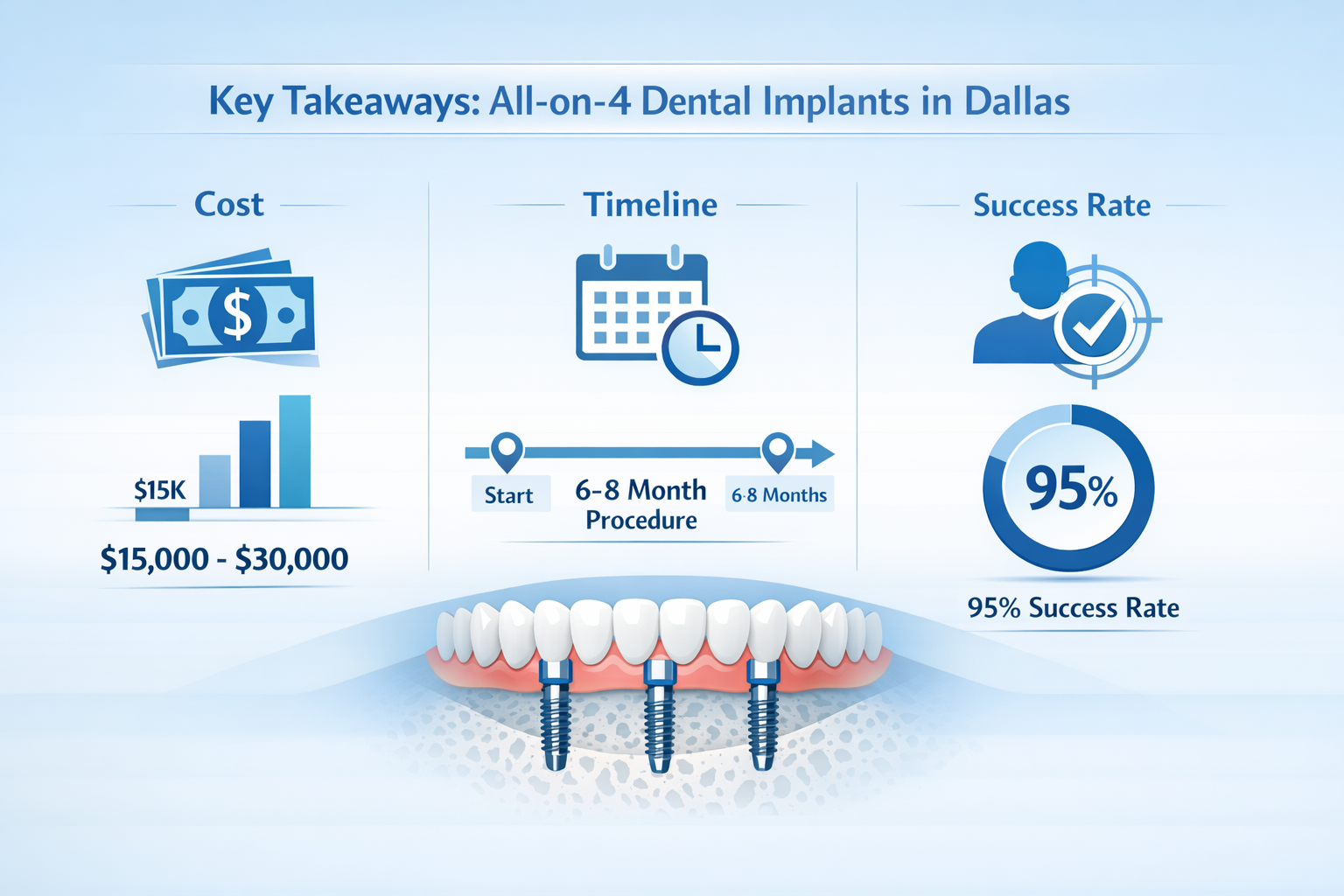 Key Takeaways: All-on-4 Dental Implants in Dallas

Cost

$

$15K

$15,000 - $30,000

Timeline

Start

6-8 Month Procedure

6·8 Months

Success Rate

95%

95% Success Rate